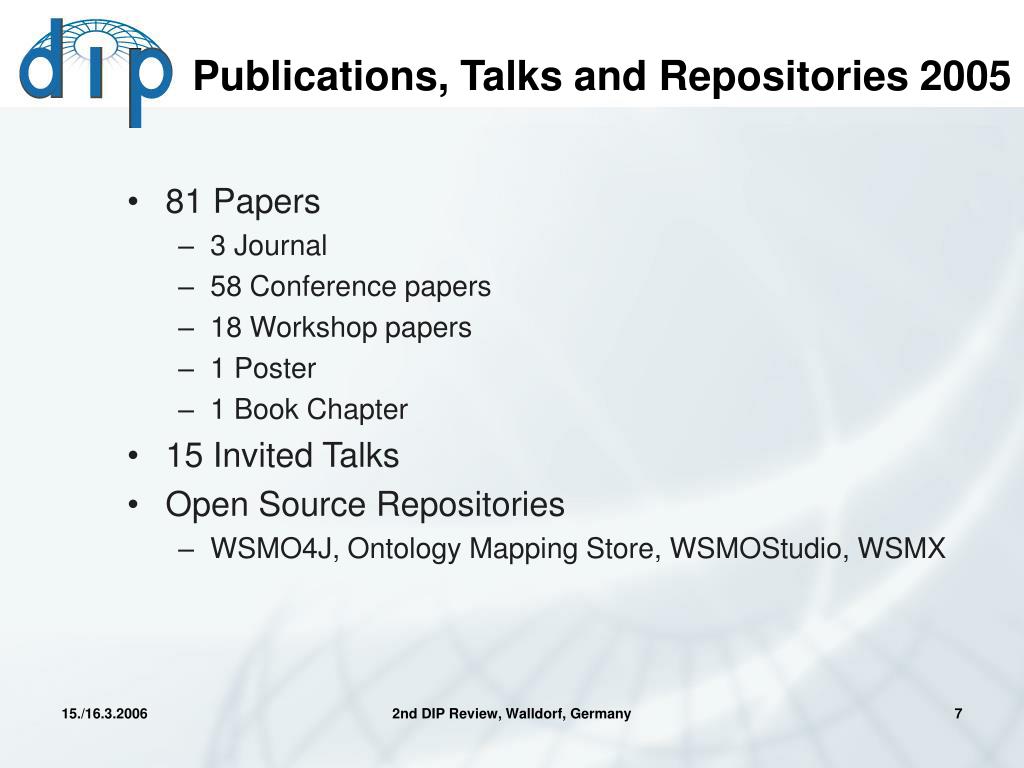 dip

Publications, Talks and Repositories 2005

• 81 Papers
– 3 Journal
– 58 Conference papers
– 18 Workshop papers
– 1 Poster
– 1 Book Chapter
• 15 Invited Talks
• Open Source Repositories
– WSMO4J, Ontology Mapping Store, WSMOStudio, WSMX

15./16.3.2006

2nd DIP Review, Walldorf, Germany

7